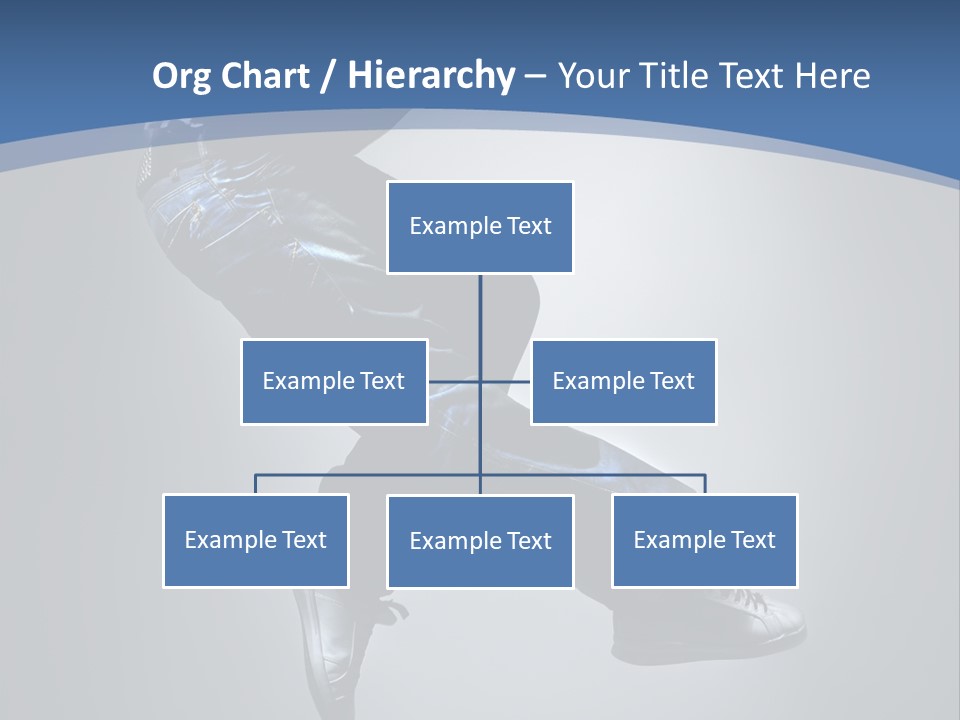 Org Chart / Hierarchy – Your Title Text Here

Example Text

Example Text

Example Text

Example Text

Example Text

Example Text